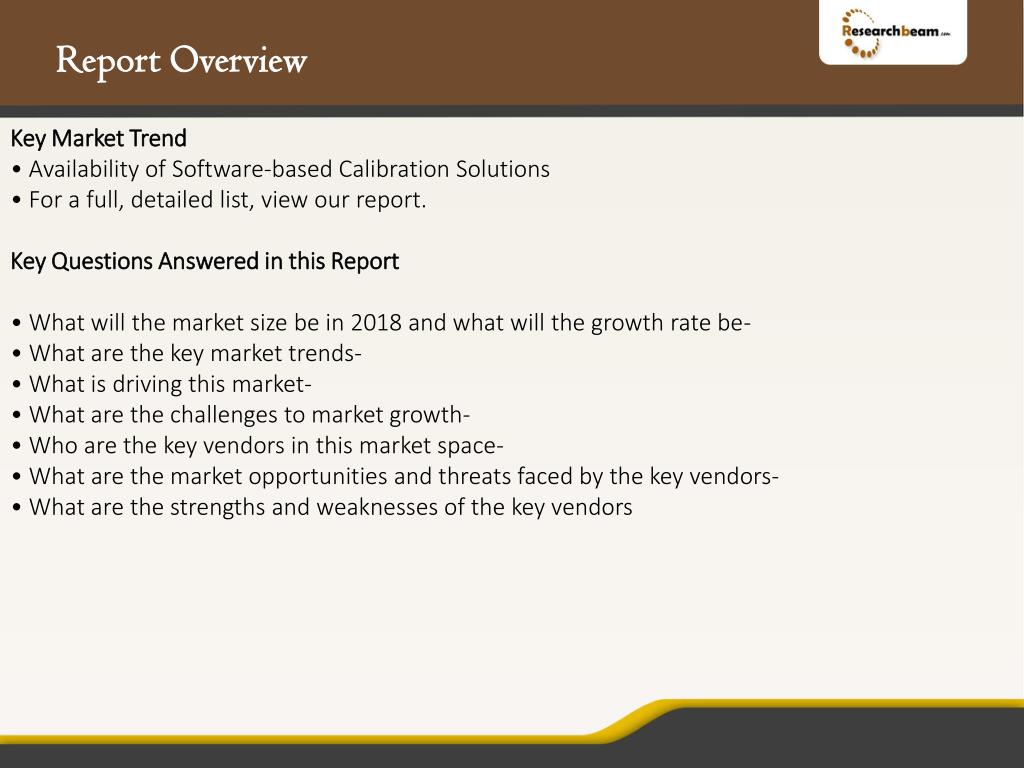 Report Overview

Researchbeam.com

Key Market Trend
• Availability of Software-based Calibration Solutions
• For a full, detailed list, view our report.

Key Questions Answered in this Report

• What will the market size be in 2018 and what will the growth rate be-
• What are the key market trends-
• What is driving this market-
• What are the challenges to market growth-
• Who are the key vendors in this market space-
• What are the market opportunities and threats faced by the key vendors-
• What are the strengths and weaknesses of the key vendors